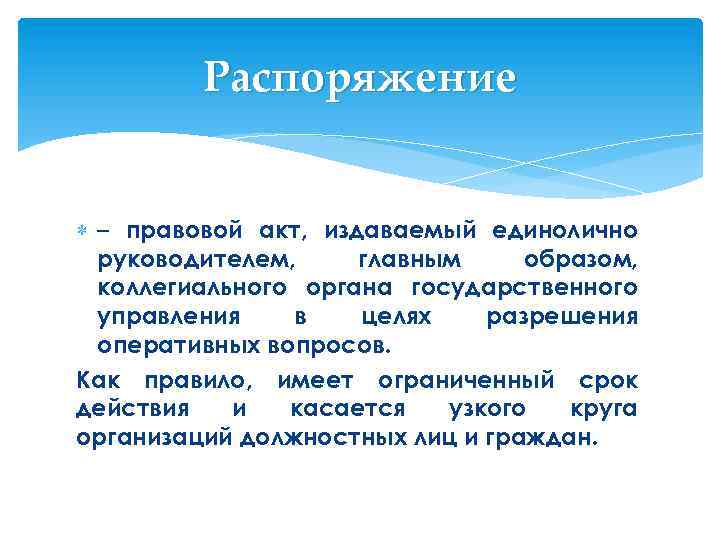 Распоряжение

– правовой акт, издаваемый единолично руководителем, главным образом, коллегиального органа государственного управления в целях разрешения оперативных вопросов.

Как правило, имеет ограниченный срок действия и касается узкого круга организаций должностных лиц и граждан.